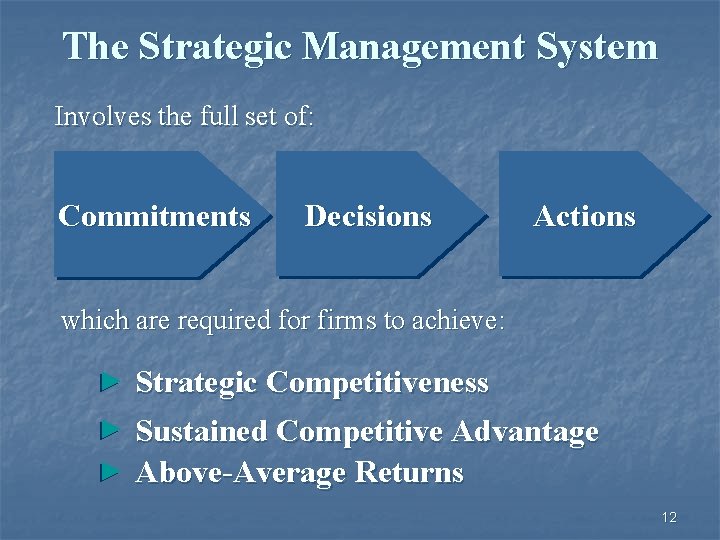 The Strategic Management System

Involves the full set of:

Commitments

Decisions

Actions

which are required for firms to achieve:

Strategic Competitiveness

Sustained Competitive Advantage

Above-Average Returns

12